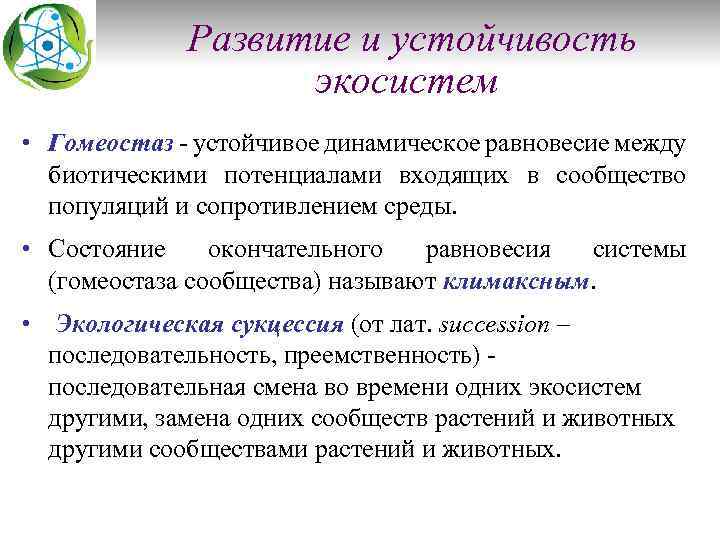 Развитие и устойчивость экосистем

• Гомеостаз - устойчивое динамическое равновесие между биотическими потенциалами входящих в сообщество популяций и сопротивлением среды.

• Состояние окончательного равновесия системы (гомеостаза сообщества) называют климаксным.

• Экологическая сукцессия (от лат. succession – последовательность, преемственность) - последовательная смена во времени одних экосистем другими, замена одних сообществ растений и животных другими сообществами растений и животных.